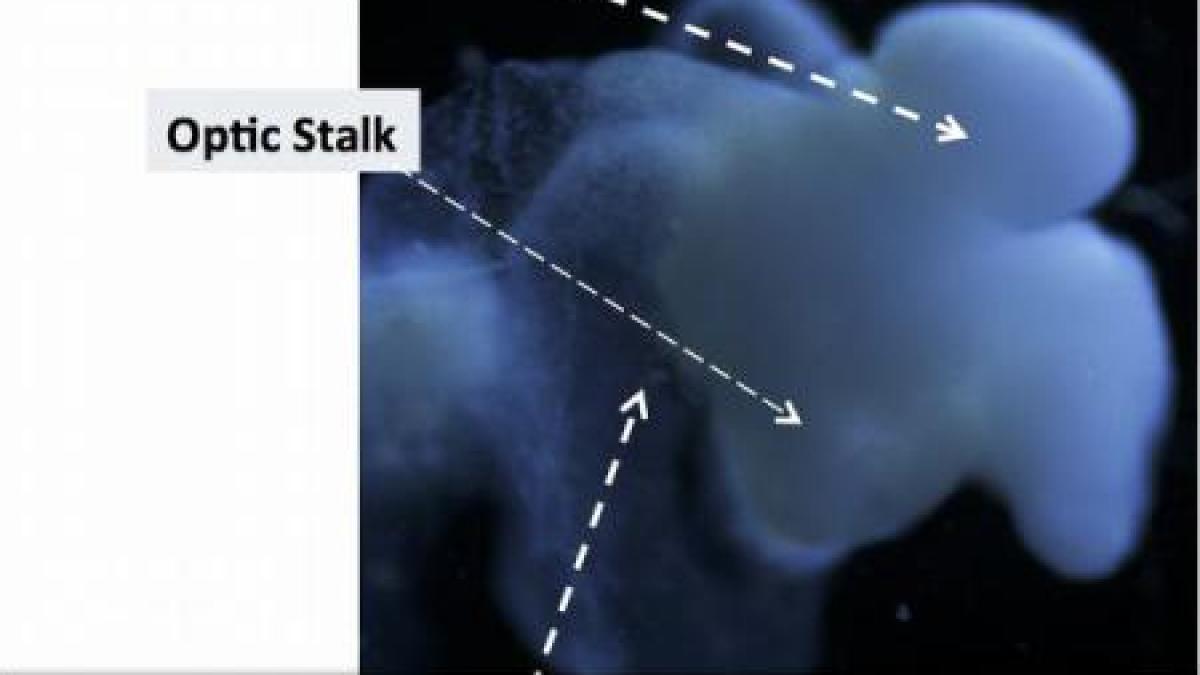 Optic Stalk